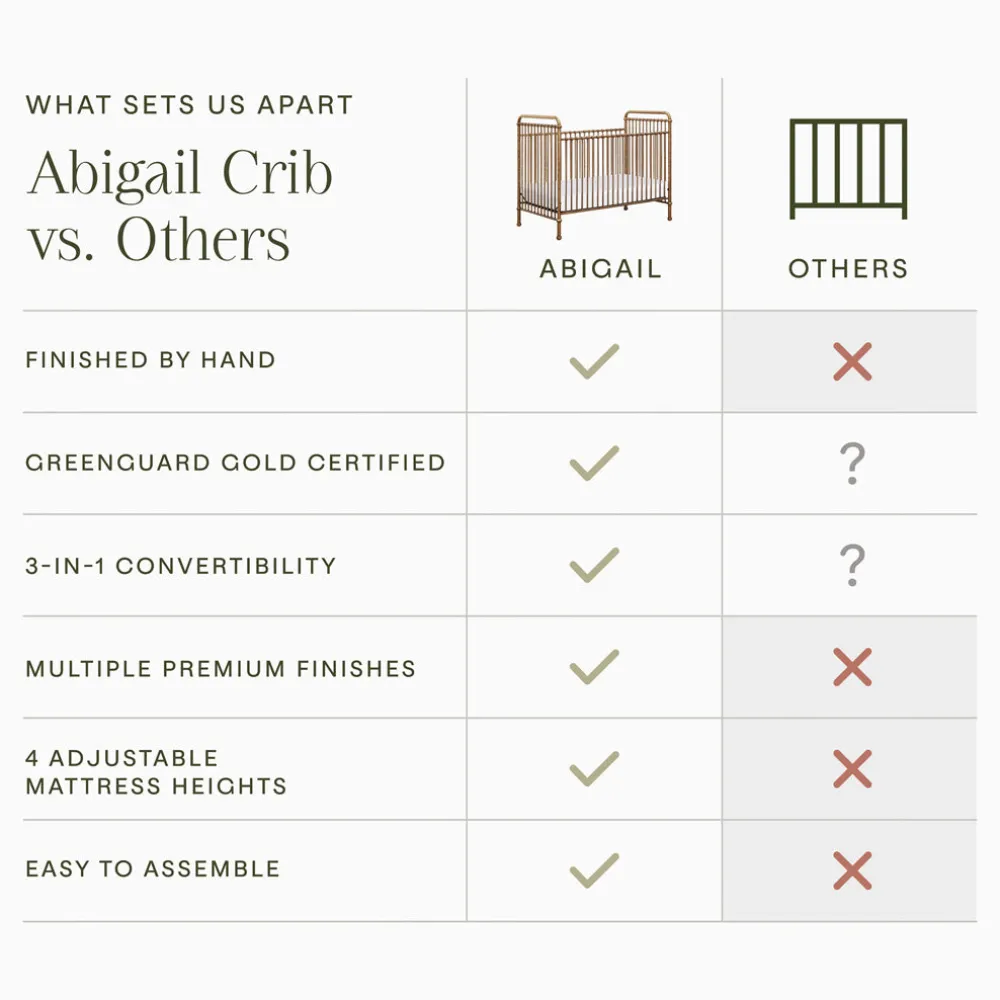 WHAT SETS US APART

Abigail Crib vs. Others

| | ABIGAIL | OTHERS |
|---|---|---|
| FINISHED BY HAND | ✓ | ✗ |
| GREENGUARD GOLD CERTIFIED | ✓ | ? |
| 3-IN-1 CONVERTIBILITY | ✓ | ? |
| MULTIPLE PREMIUM FINISHES | ✓ | ✗ |
| 4 ADJUSTABLE MATTRESS HEIGHTS | ✓ | ✗ |
| EASY TO ASSEMBLE | ✓ | ✗ |